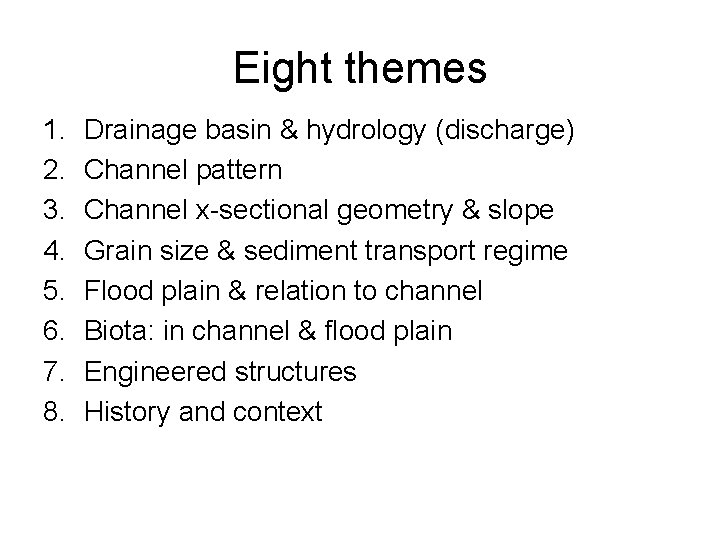 Eight themes

1. Drainage basin & hydrology (discharge)
2. Channel pattern
3. Channel x-sectional geometry & slope
4. Grain size & sediment transport regime
5. Flood plain & relation to channel
6. Biota: in channel & flood plain
7. Engineered structures
8. History and context